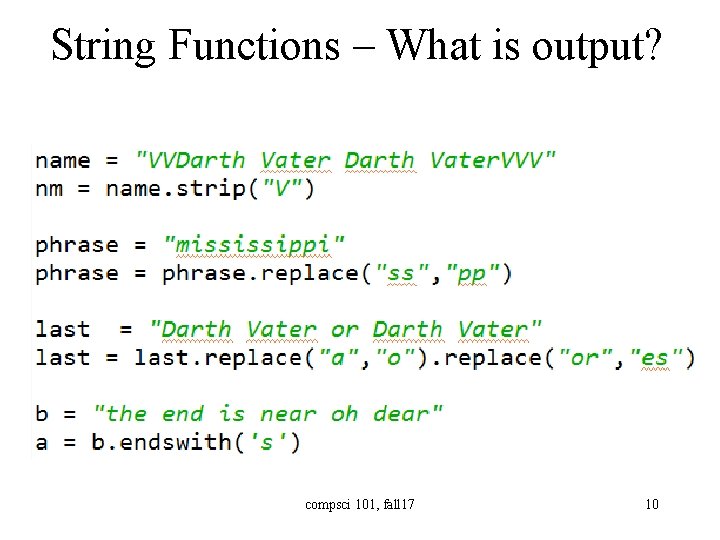 String Functions – What is output?

name = "VVDarth Vater Darth VaterVVV"
nm = name.strip("V")

phrase = "mississippi"
phrase = phrase.replace("ss","pp")

last  = "Darth Vater or Darth Vater"
last = last.replace("a","o").replace("or","es")

b = "the end is near oh dear"
a = b.endswith('s')

compsci 101, fall17

10